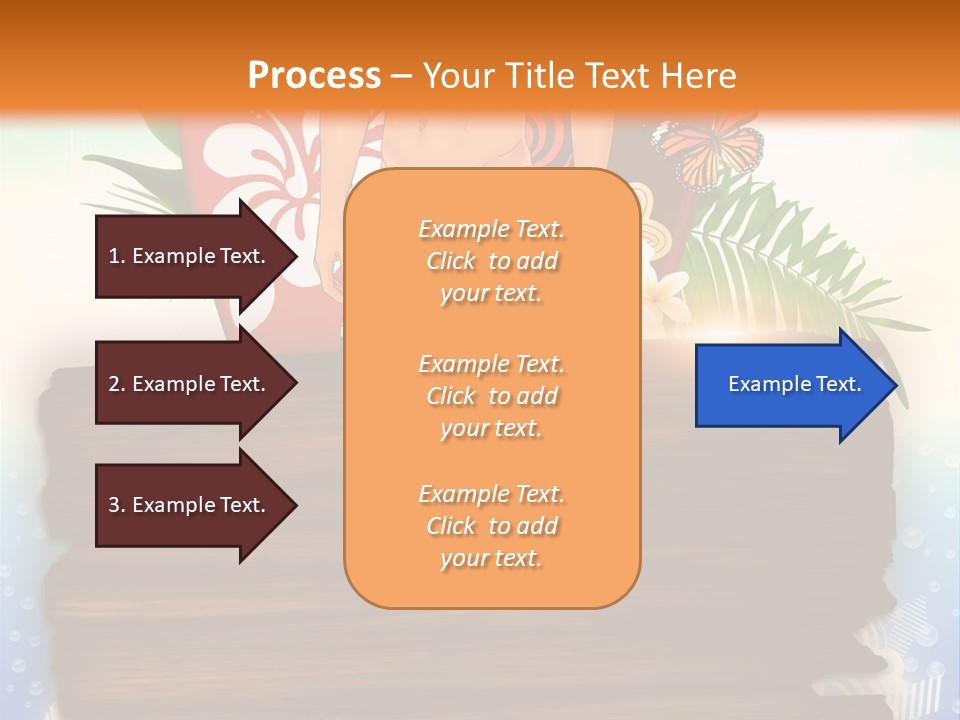 Process – Your Title Text Here

1. Example Text.

2. Example Text.

3. Example Text.

Example Text. Click to add your text.

Example Text. Click to add your text.

Example Text. Click to add your text.

Example Text.